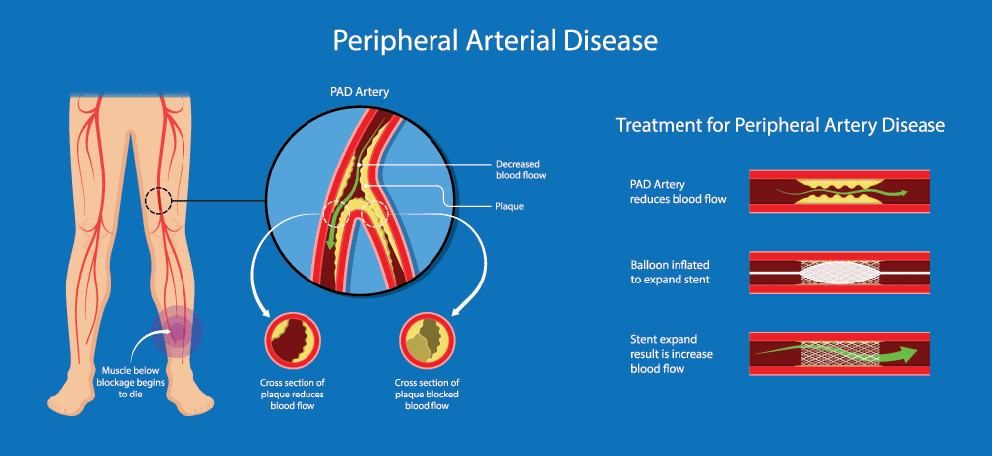 Peripheral Arterial Disease

PAD Artery

Decreased blood flow

Plaque

Muscle below blockage begins to die

Cross section of plaque reduces blood flow

Cross section of plaque blocked blood flow

Treatment for Peripheral Artery Disease

PAD Artery reduces blood flow

Balloon inflated to expand stent

Stent expand result is increase blood flow